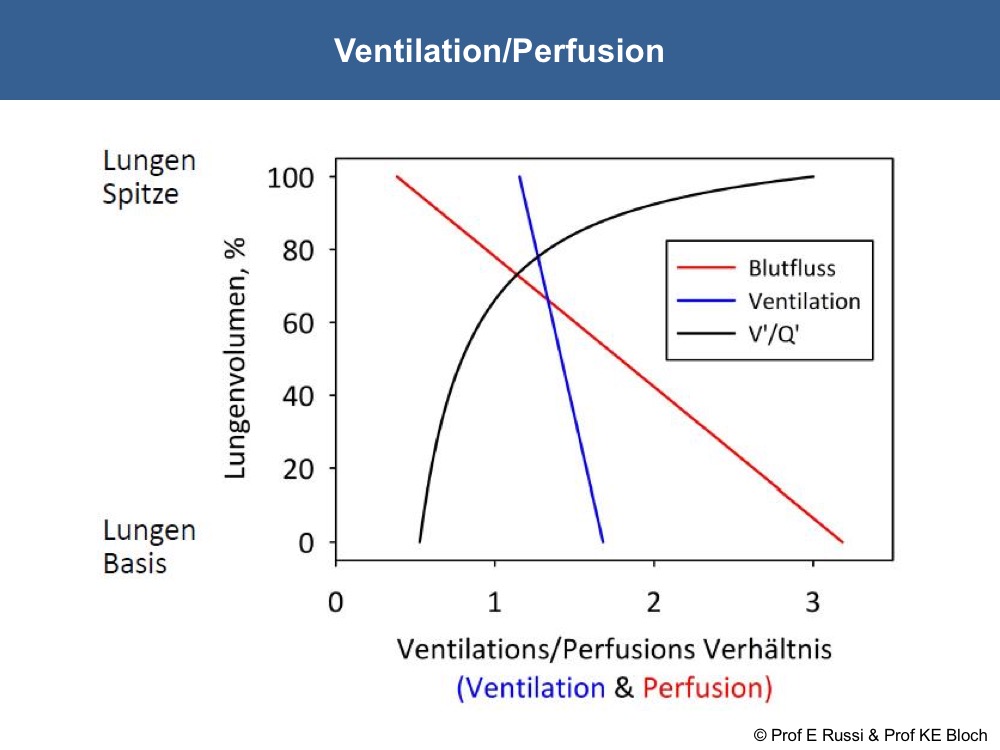 Ventilation/Perfusion

Lungen Spitze

Lungen Basis

Lungenvolumen, %

100
80
60
40
20
0

Blutfluss
Ventilation
V'/Q'

0
1
2
3

Ventilations/Perfusions Verhältnis
(Ventilation & Perfusion)

© Prof E Russi & Prof KE Bloch